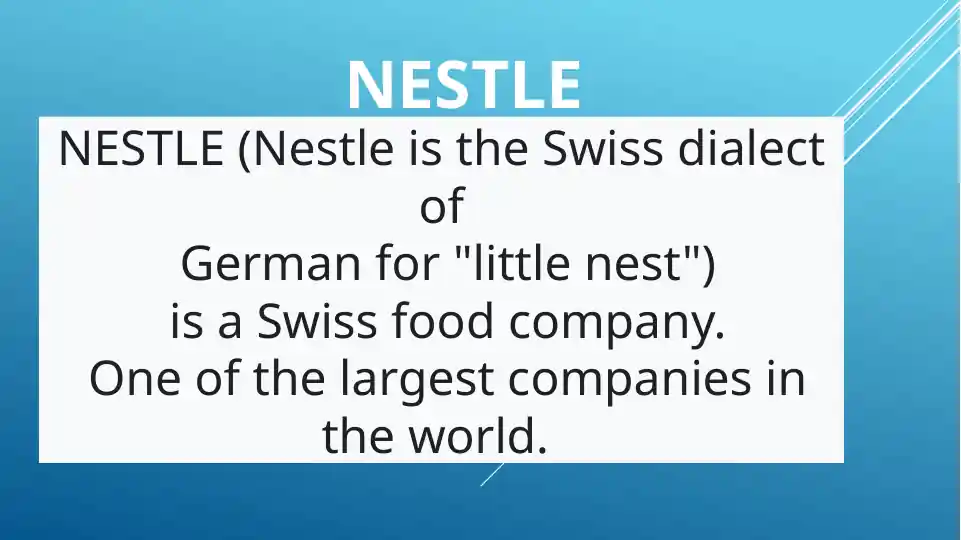 NESTLE

NESTLE (Nestle is the Swiss dialect of German for "little nest") is a Swiss food company. One of the largest companies in the world.